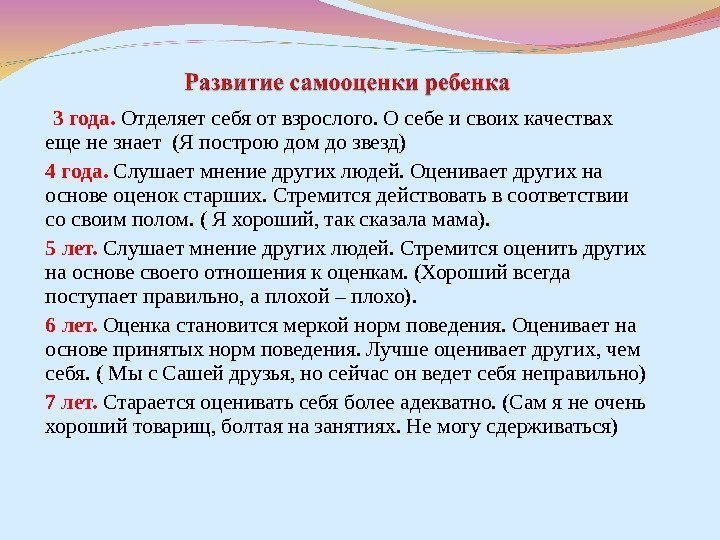 Развитие самооценки ребенка

3 года. Отделяет себя от взрослого. О себе и своих качествах еще не знает (Я построю дом до звезд)

4 года. Слушает мнение других людей. Оценивает других на основе оценок старших. Стремится действовать в соответствии со своим полом. ( Я хороший, так сказала мама).

5 лет. Слушает мнение других людей. Стремится оценить других на основе своего отношения к оценкам. (Хороший всегда поступает правильно, а плохой – плохо).

6 лет. Оценка становится меркой норм поведения. Оценивает на основе принятых норм поведения. Лучше оценивает других, чем себя. ( Мы с Сашей друзья, но сейчас он ведет себя неправильно)

7 лет. Старается оценивать себя более адекватно. (Сам я не очень хороший товарищ, болтая на занятиях. Не могу сдерживаться)